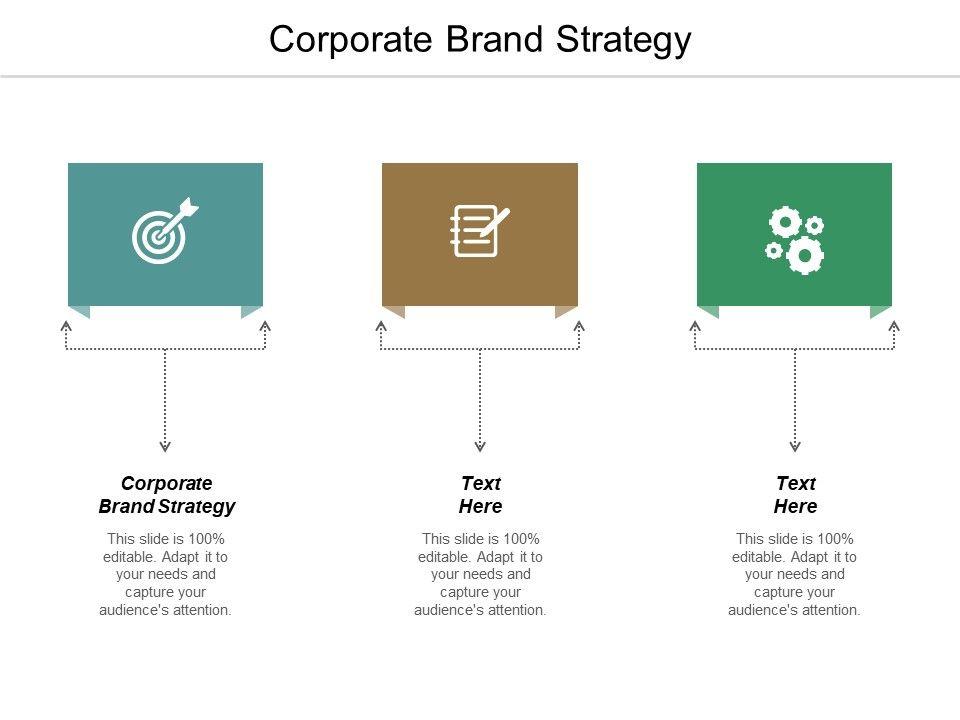 Corporate Brand Strategy

Corporate Brand Strategy

This slide is 100% editable. Adapt it to your needs and capture your audience's attention.

Text Here

This slide is 100% editable. Adapt it to your needs and capture your audience's attention.

Text Here

This slide is 100% editable. Adapt it to your needs and capture your audience's attention.